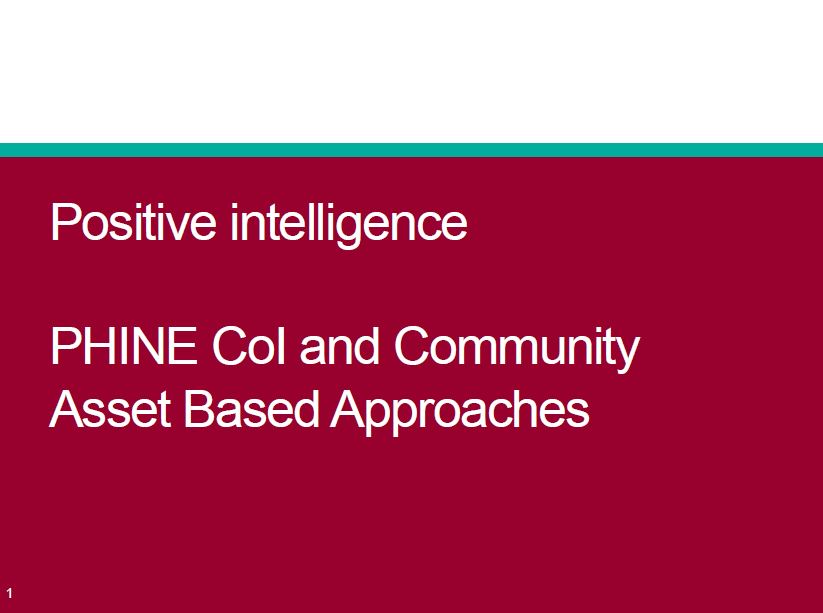 Positive intelligence

PHINE CoI and Community Asset Based Approaches

1